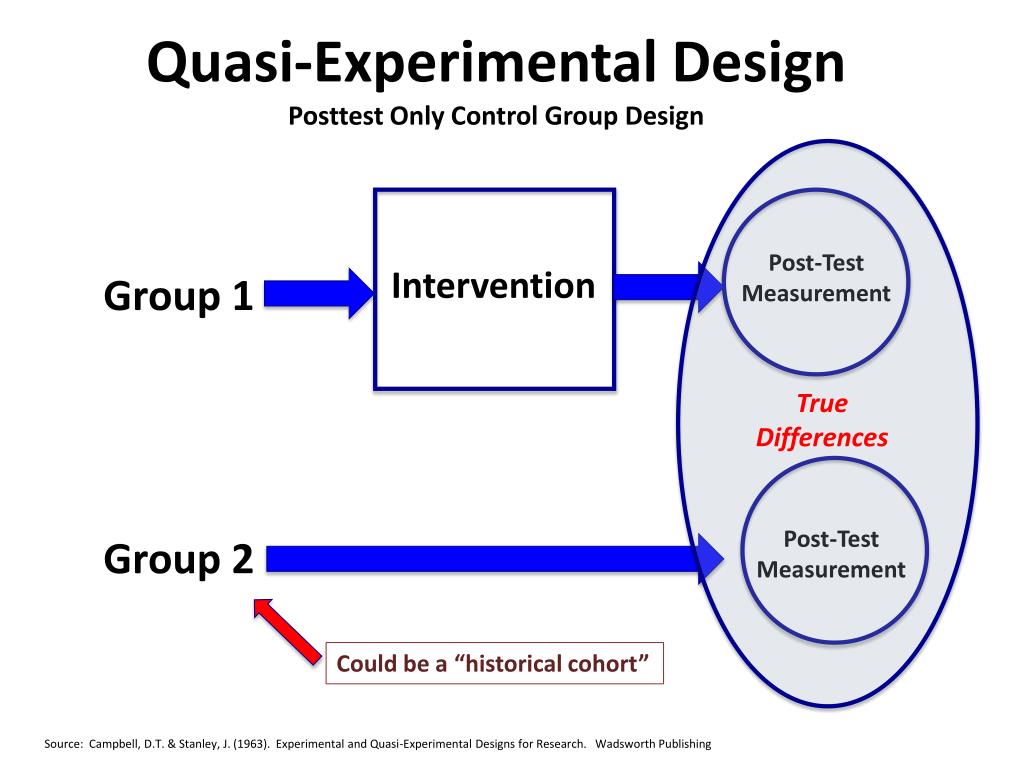 Quasi-Experimental Design

Posttest Only Control Group Design

Group 1

Intervention

Post-Test Measurement

True Differences

Group 2

Post-Test Measurement

Could be a “historical cohort”

Source: Campbell, D.T. & Stanley, J. (1963). Experimental and Quasi-Experimental Designs for Research. Wadsworth Publishing